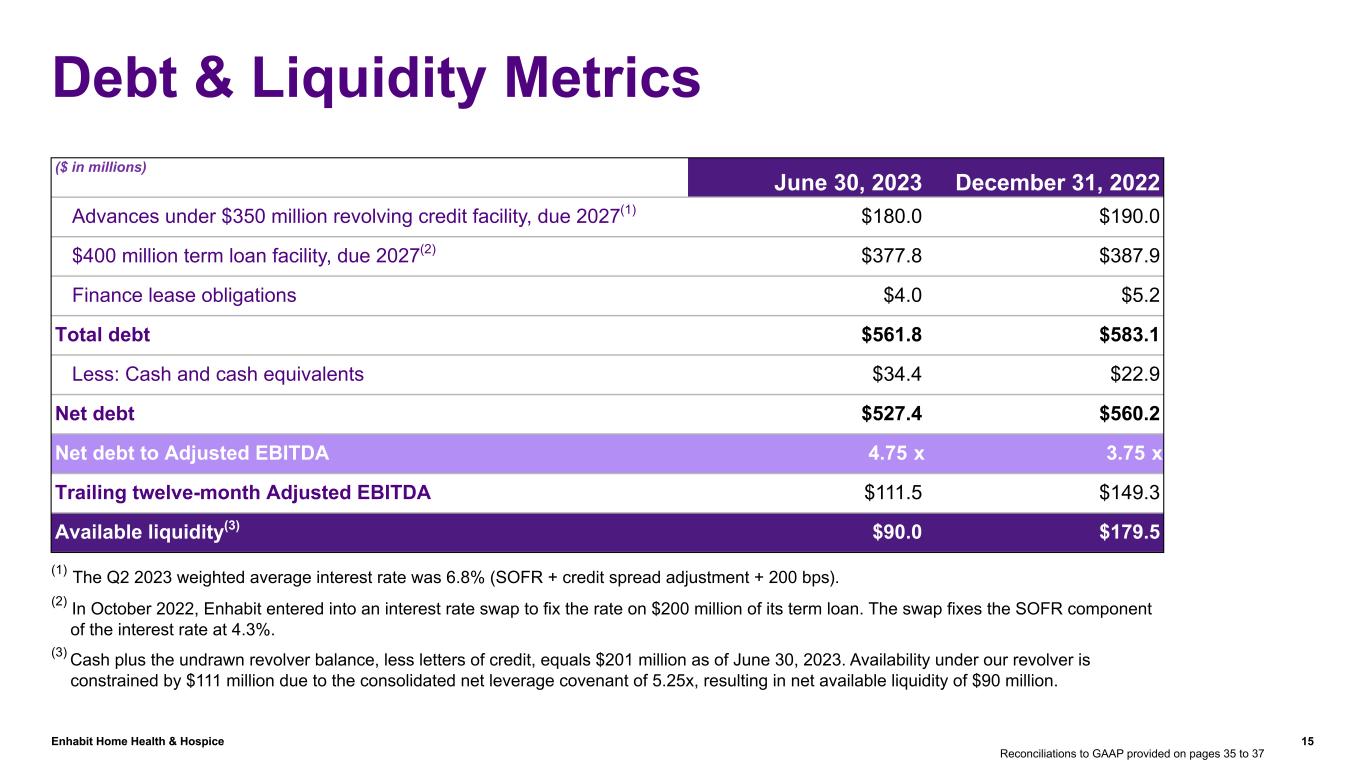 Debt & Liquidity Metrics

| ($ in millions) | June 30, 2023 | December 31, 2022 |
|---|---|---|
| Advances under \$350 million revolving credit facility, due 2027$^{(1)}$ | \$180.0 | \$190.0 |
| \$400 million term loan facility, due 2027$^{(2)}$ | \$377.8 | \$387.9 |
| Finance lease obligations | \$4.0 | \$5.2 |
| Total debt | \$561.8 | \$583.1 |
| Less: Cash and cash equivalents | \$34.4 | \$22.9 |
| Net debt | \$527.4 | \$560.2 |
| Net debt to Adjusted EBITDA | 4.75 x | 3.75 x |
| Trailing twelve-month Adjusted EBITDA | \$111.5 | \$149.3 |
| Available liquidity$^{(3)}$ | \$90.0 | \$179.5 |

$^{(1)}$ The Q2 2023 weighted average interest rate was 6.8% (SOFR + credit spread adjustment + 200 bps).

$^{(2)}$ In October 2022, Enhabit entered into an interest rate swap to fix the rate on \$200 million of its term loan. The swap fixes the SOFR component of the interest rate at 4.3%.

$^{(3)}$ Cash plus the undrawn revolver balance, less letters of credit, equals \$201 million as of June 30, 2023. Availability under our revolver is constrained by \$111 million due to the consolidated net leverage covenant of 5.25x, resulting in net available liquidity of \$90 million.

Enhabit Home Health & Hospice

15

Reconciliations to GAAP provided on pages 35 to 37